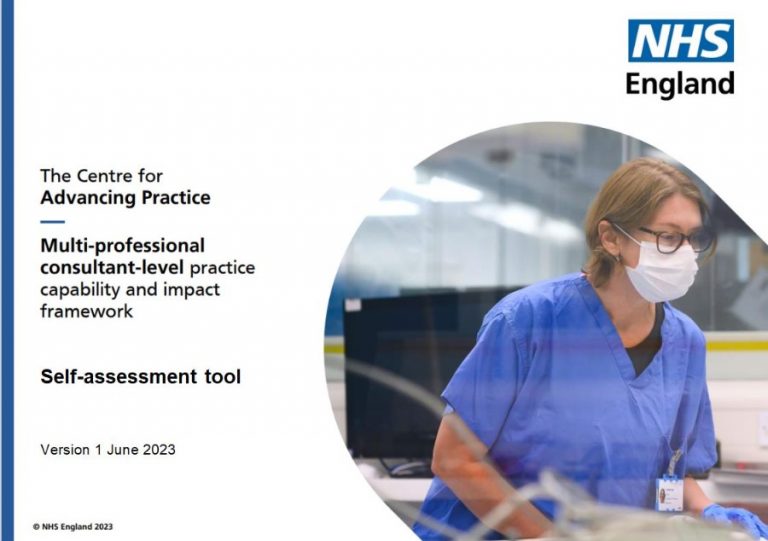 NHS
England

The Centre for
Advancing Practice

Multi-professional consultant-level practice capability and impact framework

Self-assessment tool

Version 1 June 2023

© NHS England 2023